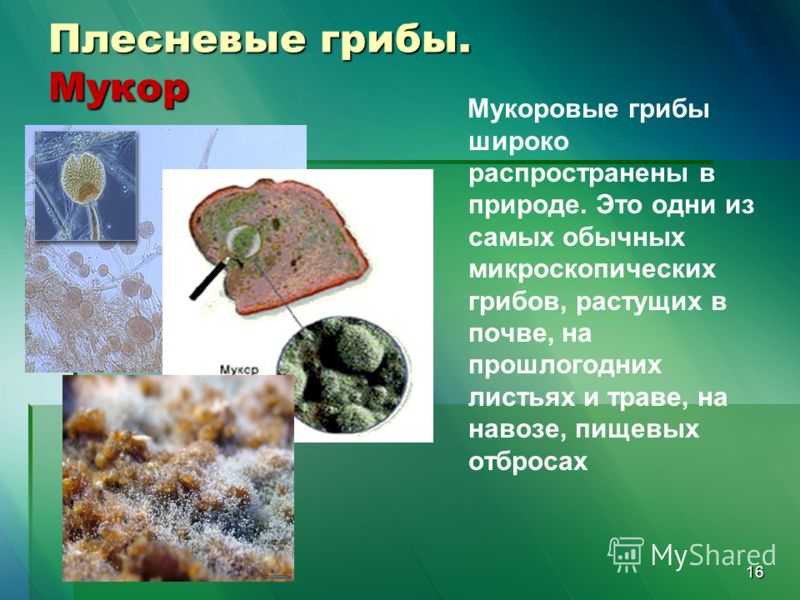 Плесневые грибы.
Мукор

Мукор

Мукоровые грибы широко распространены в природе. Это одни из самых обычных микроскопических грибов, растущих в почве, на прошлогодних листьях и траве, на навозе, пищевых отбросах

MyShared

16